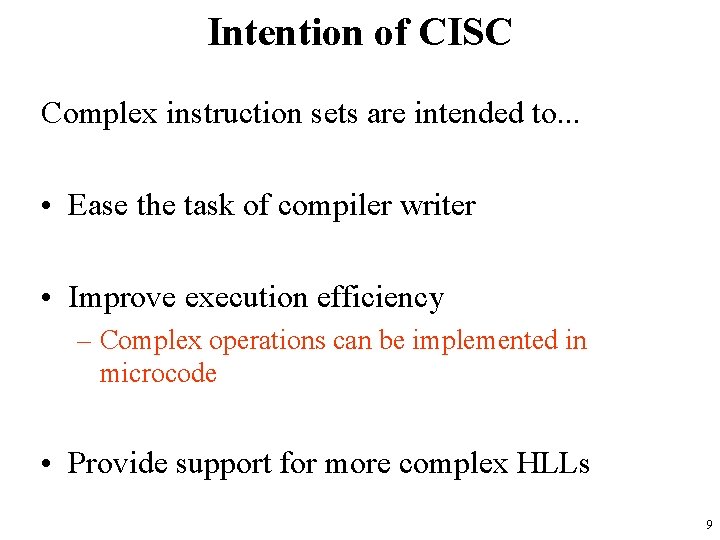 Intention of CISC

Complex instruction sets are intended to...

• Ease the task of compiler writer

• Improve execution efficiency
– Complex operations can be implemented in microcode

• Provide support for more complex HLLs

9